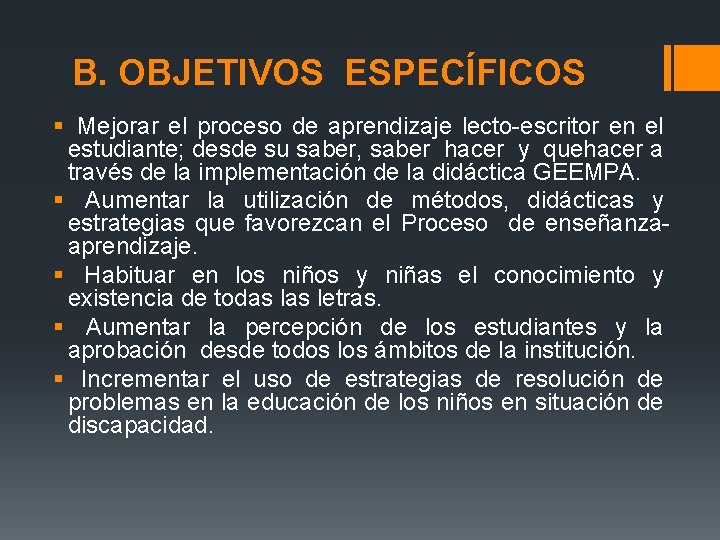 B. OBJETIVOS ESPECÍFICOS

▪ Mejorar el proceso de aprendizaje lecto-escritor en el estudiante; desde su saber, saber hacer y quehacer a través de la implementación de la didáctica GEEMPA.

▪ Aumentar la utilización de métodos, didácticas y estrategias que favorezcan el Proceso de enseñanza-aprendizaje.

▪ Habituar en los niños y niñas el conocimiento y existencia de todas las letras.

▪ Aumentar la percepción de los estudiantes y la aprobación desde todos los ámbitos de la institución.

▪ Incrementar el uso de estrategias de resolución de problemas en la educación de los niños en situación de discapacidad.